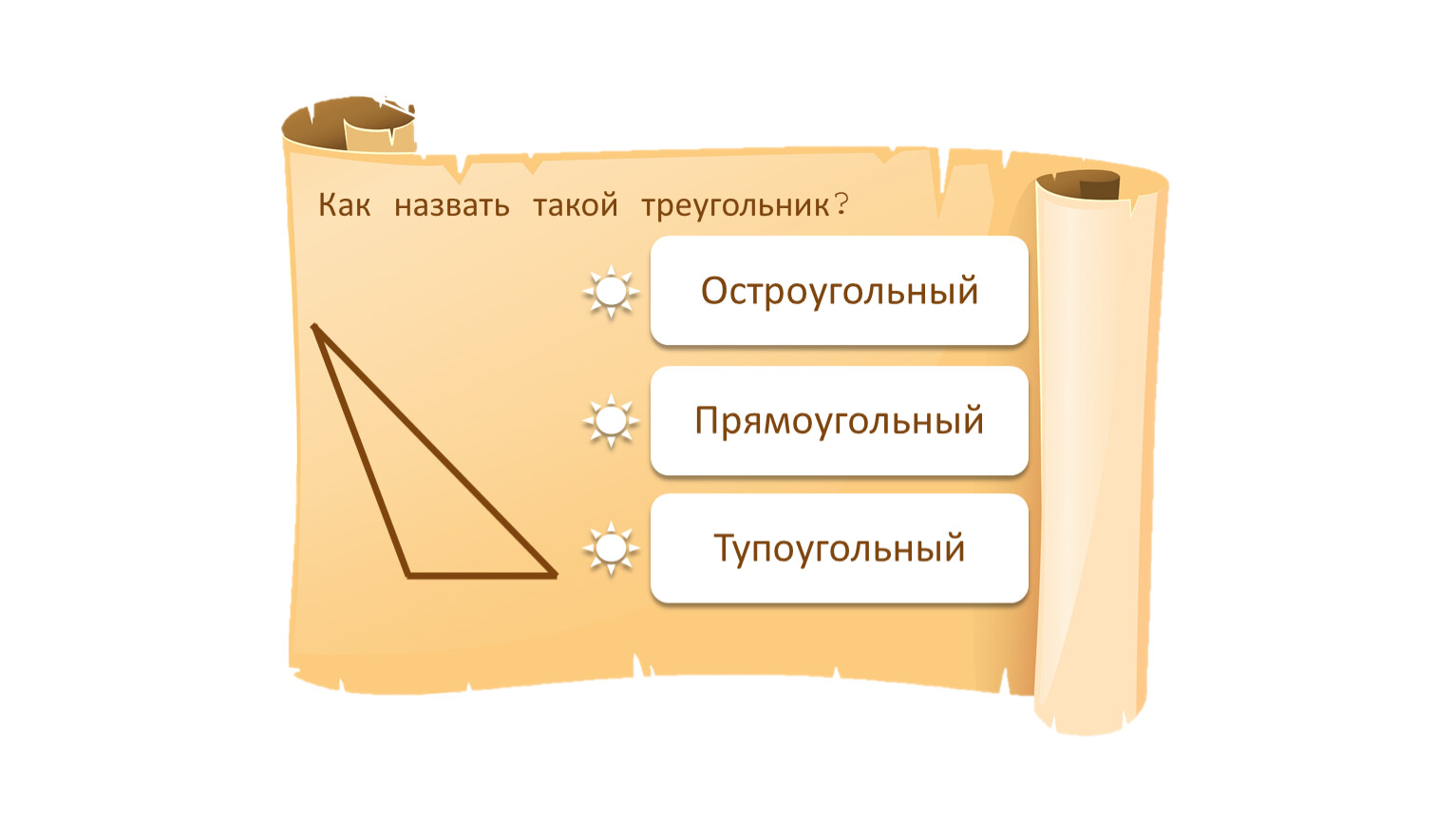 Как назвать такой треугольник?

Остроугольный

Прямоугольный

Тупоугольный